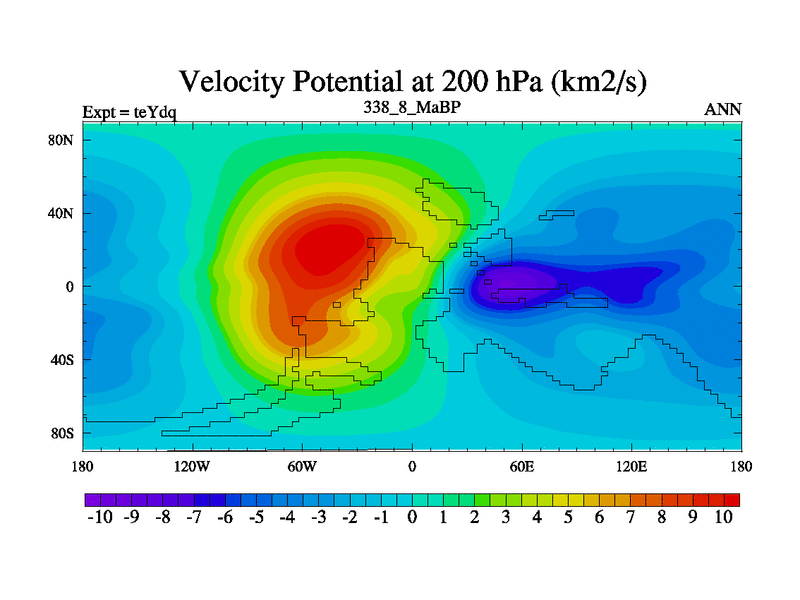 Velocity Potential at 200 hPa (km2/s)

Expt = teYdq

338_8_MaBP

ANN

80N

40N

0

40S

80S

180

120W

60W

0

60E

120E

180

-10 -9 -8 -7 -6 -5 -4 -3 -2 -1 0 1 2 3 4 5 6 7 8 9 10